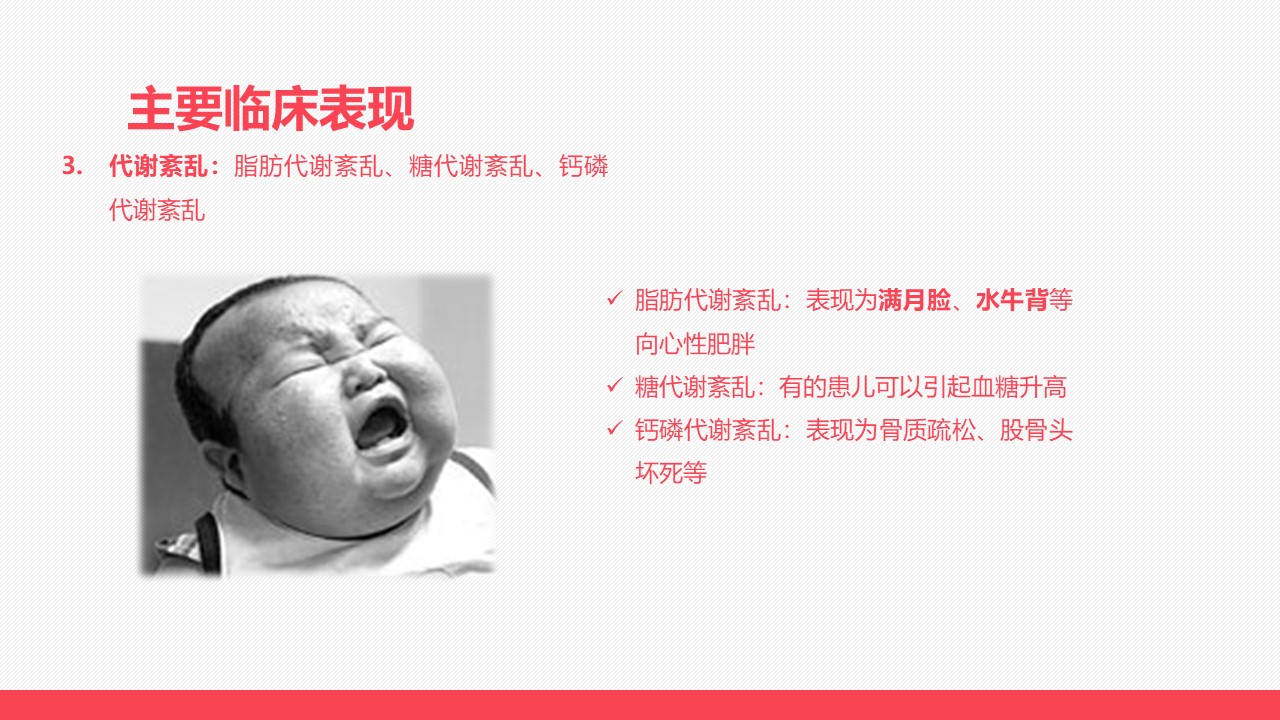 主要临床表现

3. 代谢紊乱：脂肪代谢紊乱、糖代谢紊乱、钙磷代谢紊乱

✓ 脂肪代谢紊乱：表现为满月脸、水牛背等向心性肥胖
✓ 糖代谢紊乱：有的患儿可以引起血糖升高
✓ 钙磷代谢紊乱：表现为骨质疏松、股骨头坏死等